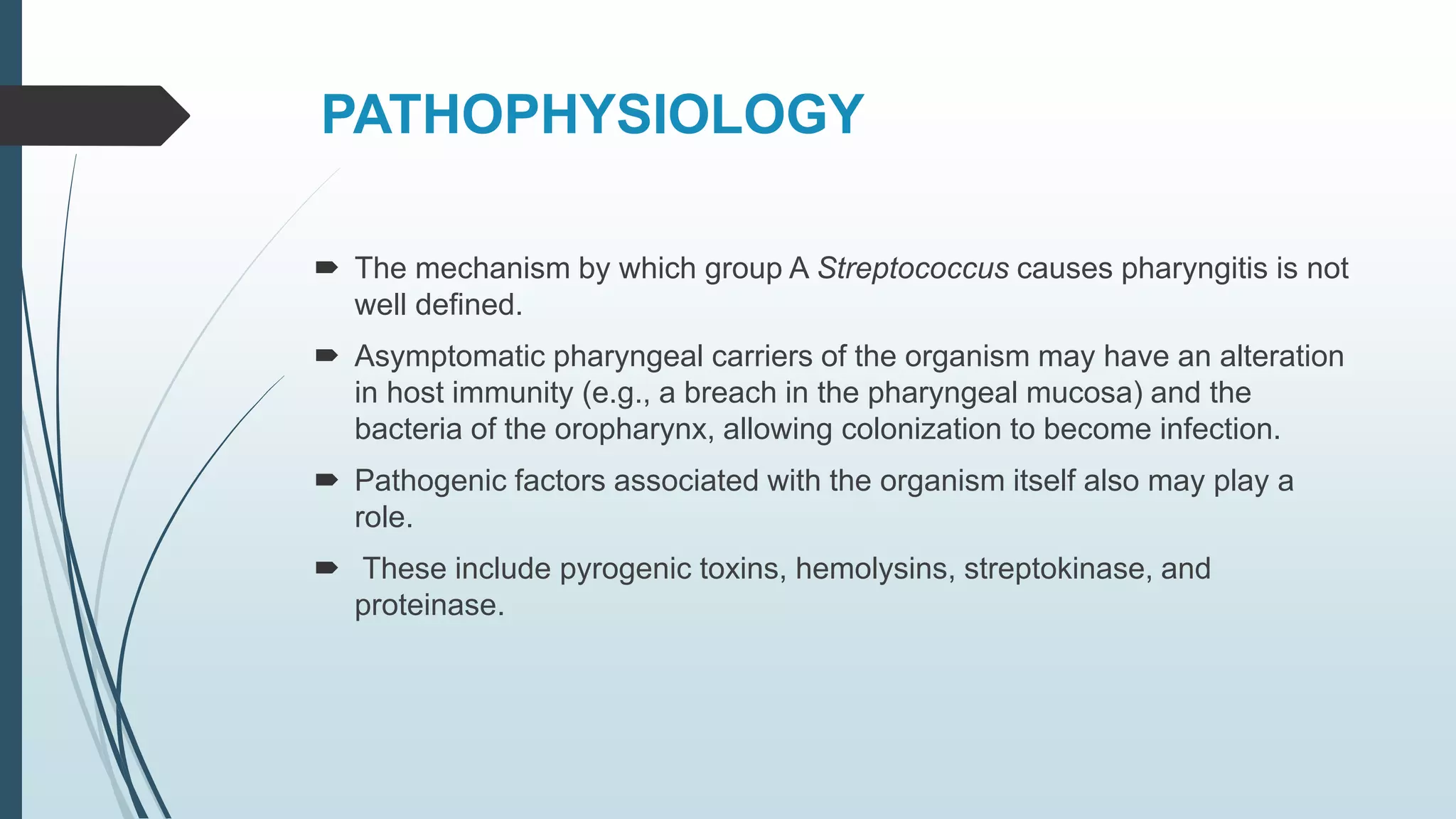 PATHOPHYSIOLOGY

➨ The mechanism by which group A Streptococcus causes pharyngitis is not well defined.

➨ Asymptomatic pharyngeal carriers of the organism may have an alteration in host immunity (e.g., a breach in the pharyngeal mucosa) and the bacteria of the oropharynx, allowing colonization to become infection.

➨ Pathogenic factors associated with the organism itself also may play a role.

➨ These include pyrogenic toxins, hemolysins, streptokinase, and proteinase.